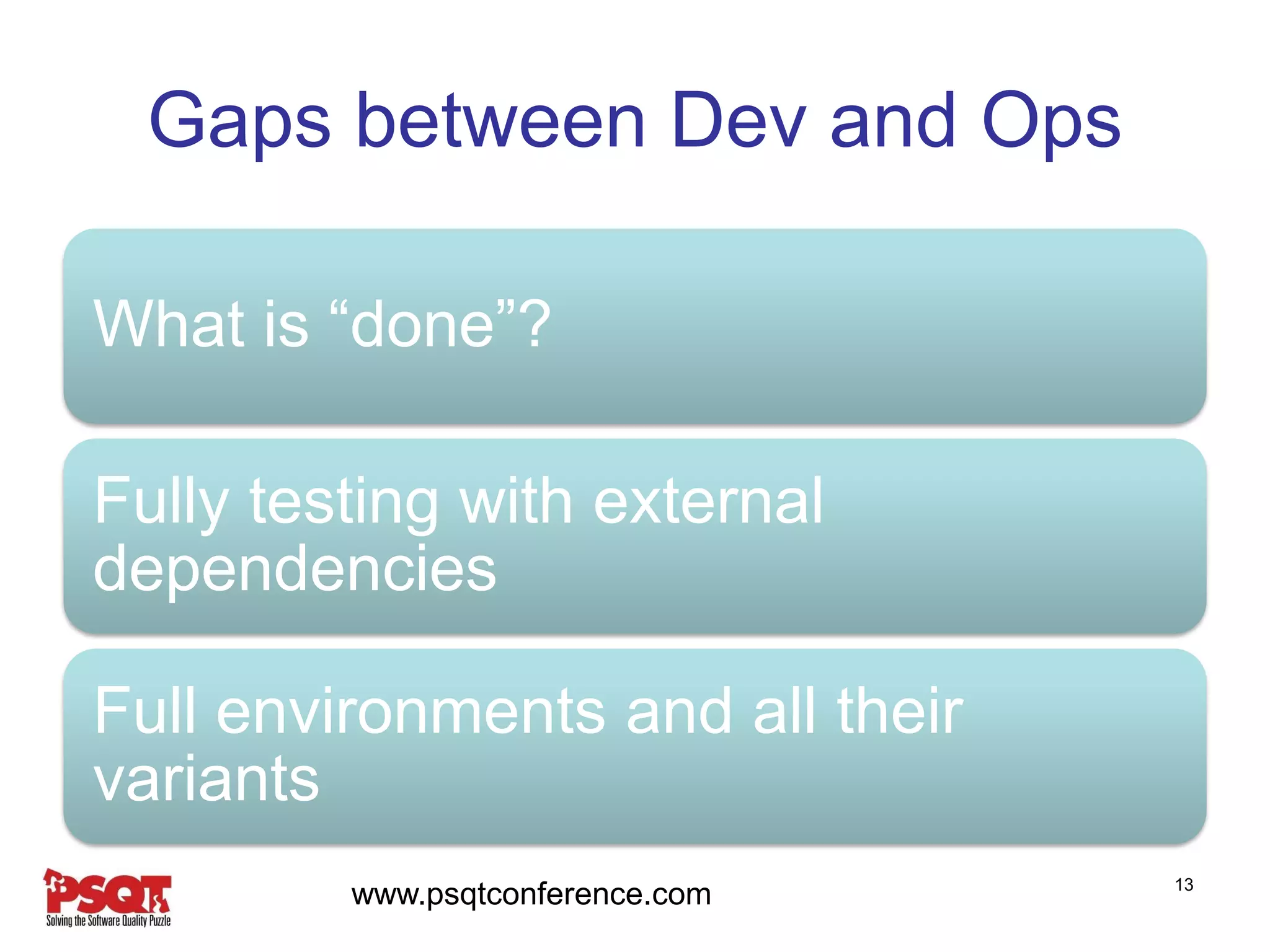 Gaps between Dev and Ops

What is “done”?

Fully testing with external dependencies

Full environments and all their variants

PSQT
Solving the Software Quality Puzzle

www.psqtconference.com

13